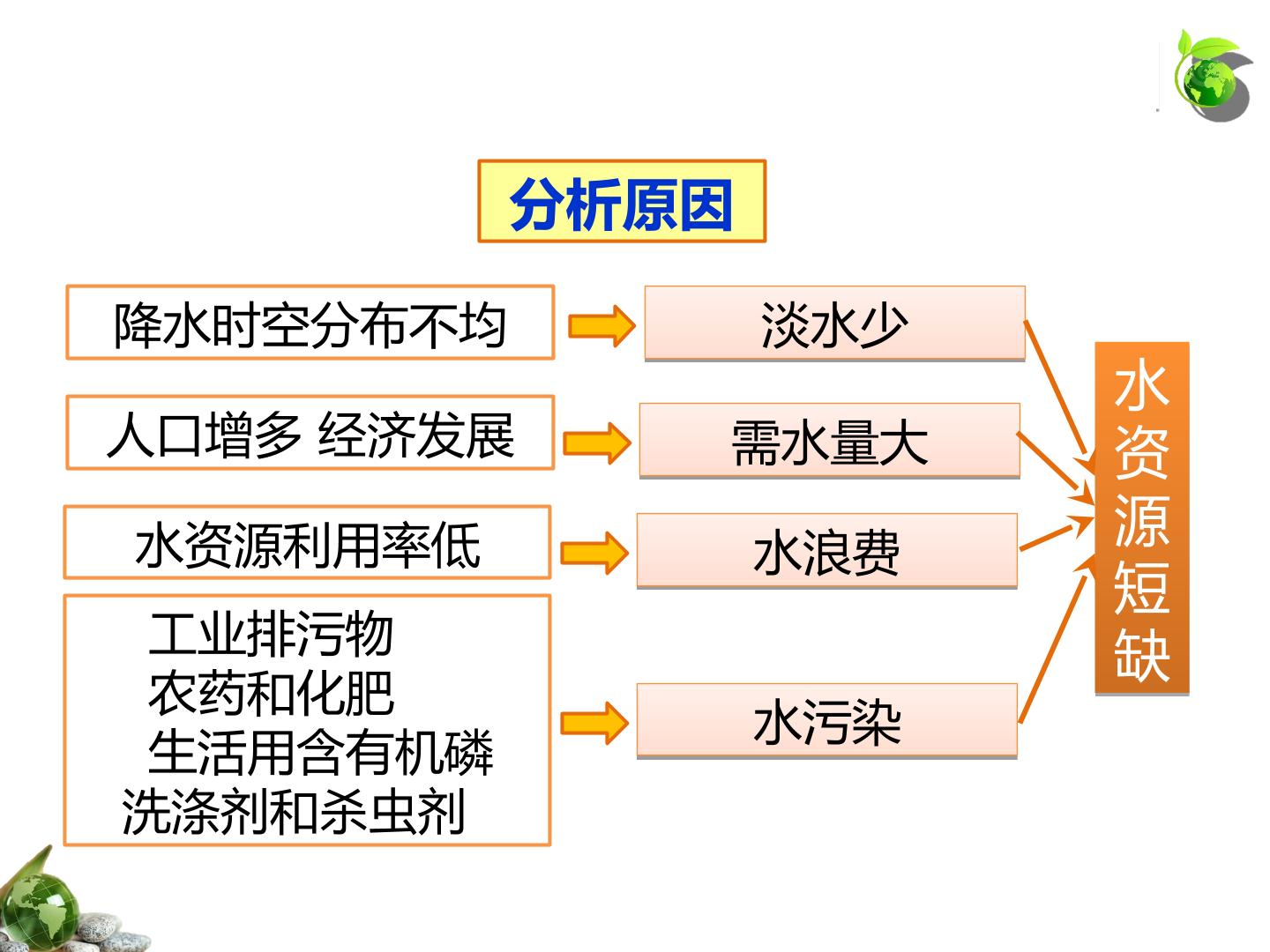 分析原因

降水时空分布不均

人口增多 经济发展

水资源利用率低

工业排污物
农药和化肥
生活用含有机磷
洗涤剂和杀虫剂

淡水少

需水量大

水浪费

水污染

水资源短缺